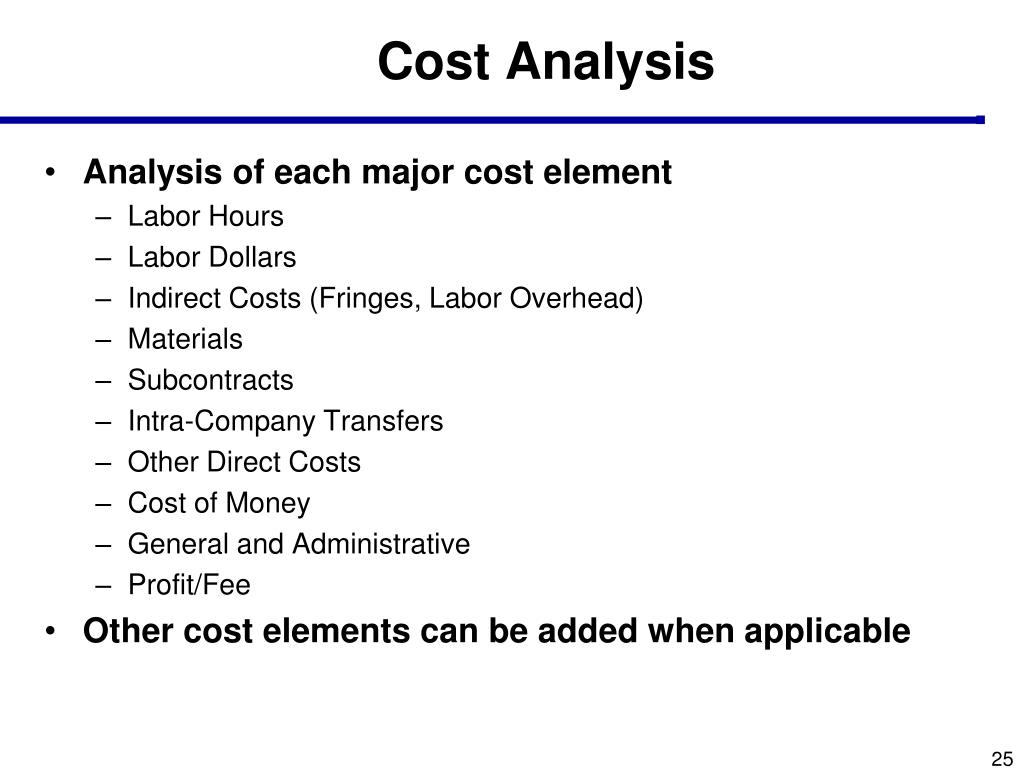 Cost Analysis

• Analysis of each major cost element
– Labor Hours
– Labor Dollars
– Indirect Costs (Fringes, Labor Overhead)
– Materials
– Subcontracts
– Intra-Company Transfers
– Other Direct Costs
– Cost of Money
– General and Administrative
– Profit/Fee
• Other cost elements can be added when applicable

25